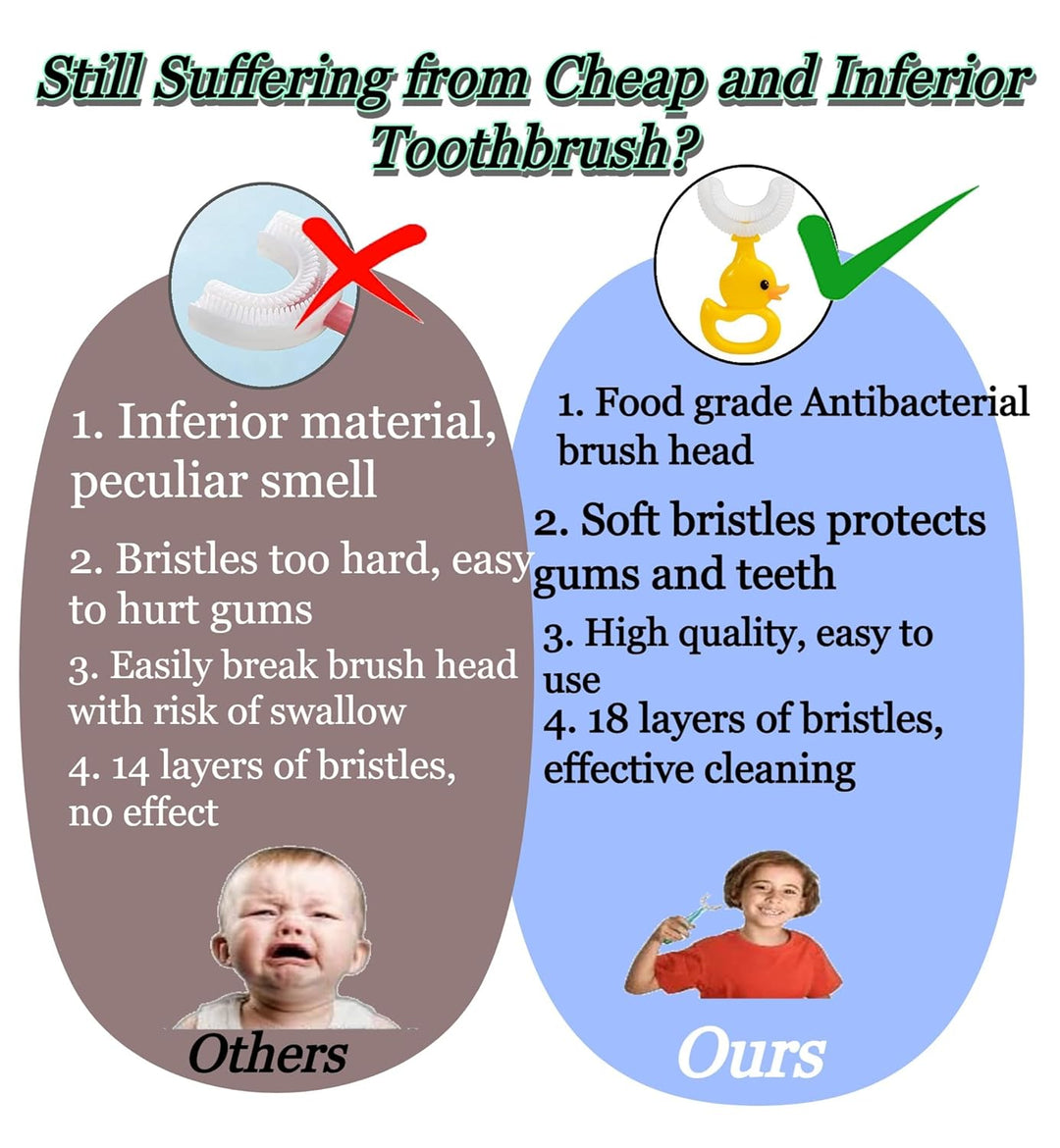 Still Suffering from Cheap and Inferior Toothbrush?

1. Inferior material, peculiar smell

2. Bristles too hard, easy to hurt gums

3. Easily break brush head with risk of swallow

4. 14 layers of bristles, no effect

Others

1. Food grade Antibacterial brush head

2. Soft bristles protects gums and teeth

3. High quality, easy to use

4. 18 layers of bristles, effective cleaning

Ours